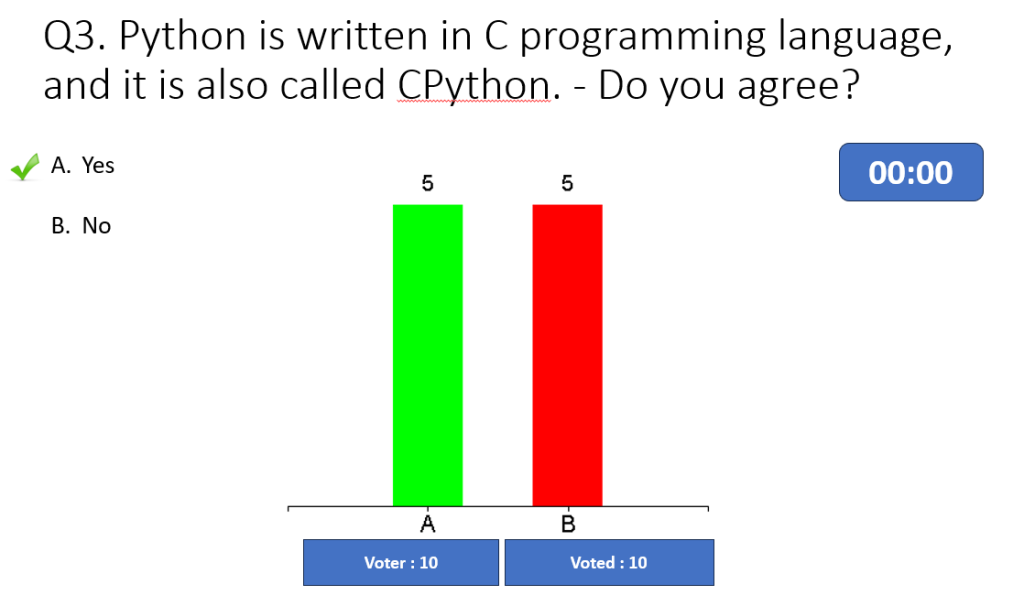 Q3. Python is written in C programming language, and it is also called CPython. - Do you agree?

A. Yes

B. No

00:00

5

5

A

B

Voter : 10

Voted : 10